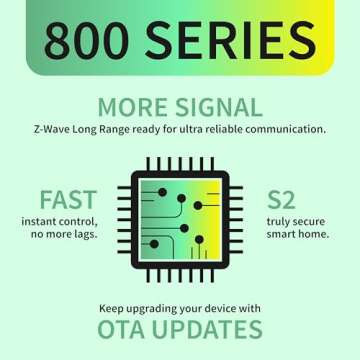 800 SERIES

MORE SIGNAL
Z-Wave Long Range ready for ultra reliable communication.

FAST
instant control, no more lags.

S2
truly secure smart home.

Keep upgrading your device with
OTA UPDATES